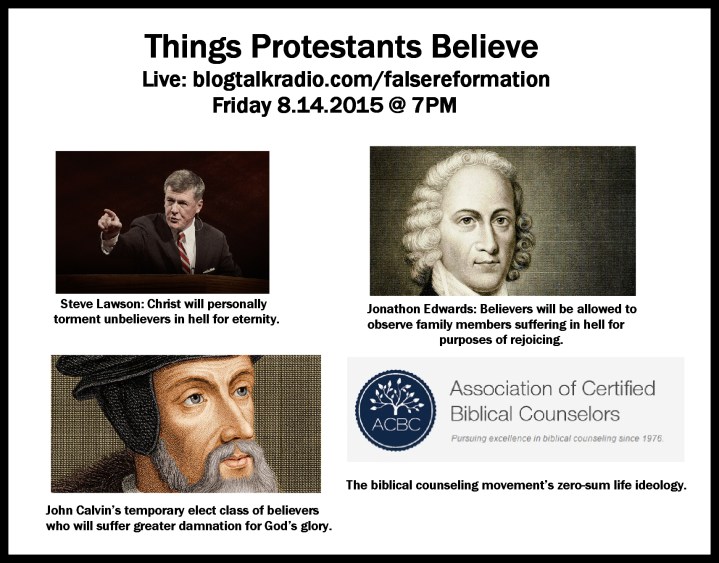 Things Protestants Believe
Live: blogtalkradio.com/falsereformation
Friday 8.14.2015 @ 7PM

Steve Lawson: Christ will personally torment unbelievers in hell for eternity.

Jonathon Edwards: Believers will be allowed to observe family members suffering in hell for purposes of rejoicing.

John Calvin's temporary elect class of believers who will suffer greater damnation for God's glory.

ACBC
Association of Certified Biblical Counselors
Pursuing excellence in biblical counseling since 1976.

The biblical counseling movement's zero-sum life ideology.